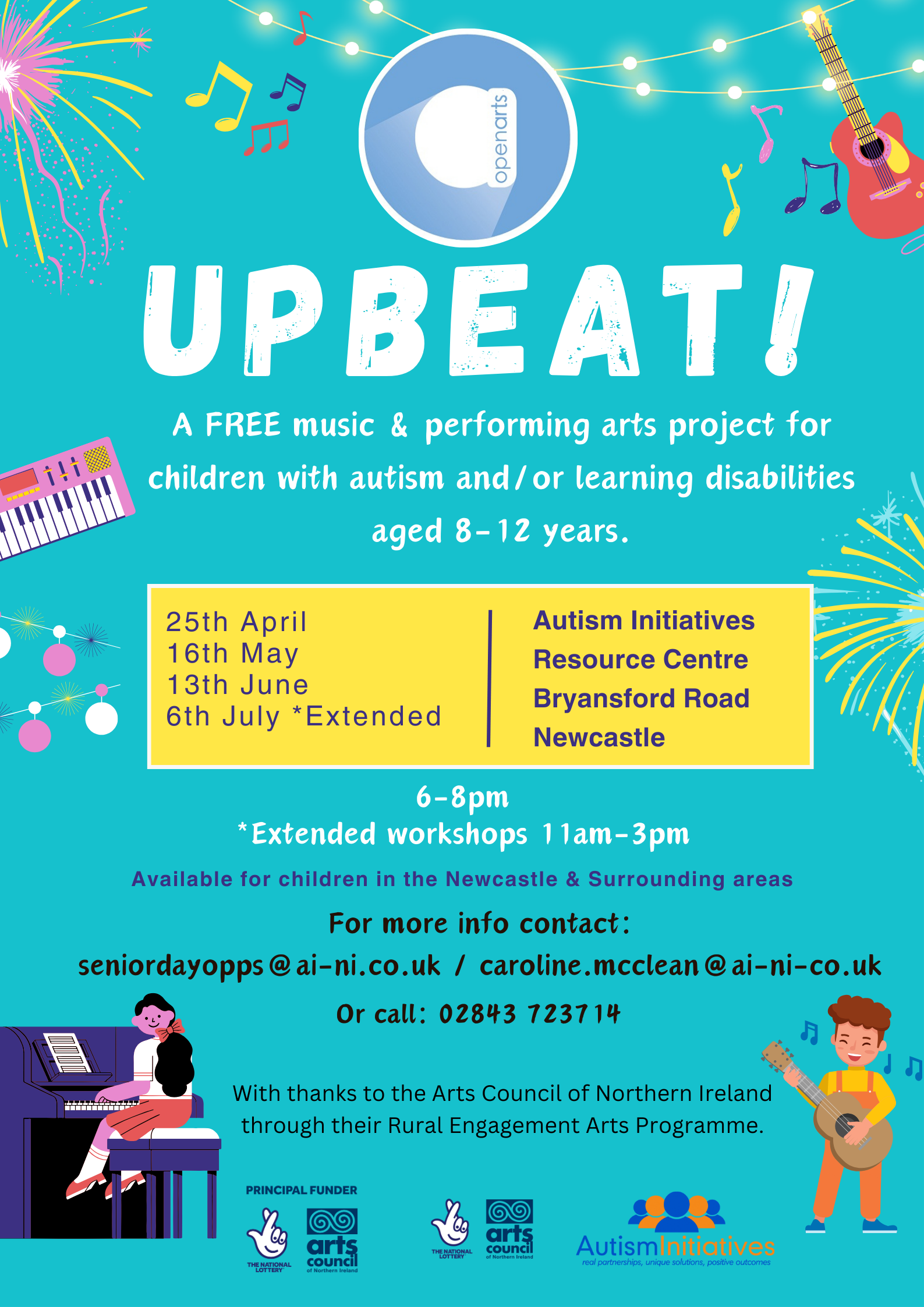 openarts

UPBEAT!

A FREE music & performing arts project for children with autism and/or learning disabilities aged 8-12 years.

25th April
16th May
13th June
6th July *Extended

Autism Initiatives
Resource Centre
Bryansford Road
Newcastle

6-8pm
*Extended workshops 11am-3pm

Available for children in the Newcastle & Surrounding areas

For more info contact:
seniordayopps@ai-ni.co.uk / caroline.mcclean@ai-ni-co.uk
Or call: 02843 723714

With thanks to the Arts Council of Northern Ireland through their Rural Engagement Arts Programme.

PRINCIPAL FUNDER
THE NATIONAL LOTTERY
arts council of Northern Ireland

THE NATIONAL LOTTERY
arts council of Northern Ireland

AutismInitiatives
real partnerships, unique solutions, positive outcomes